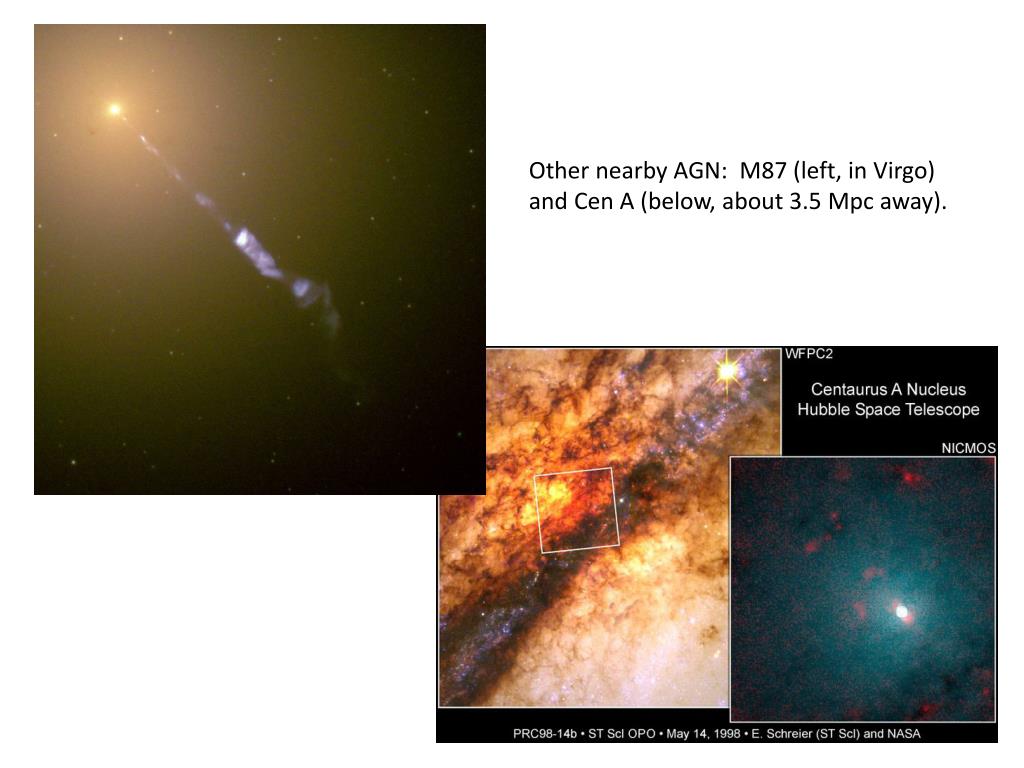 Other nearby AGN: M87 (left, in Virgo) and Cen A (below, about 3.5 Mpc away).

WFPC2

Centaurus A Nucleus
Hubble Space Telescope

NICMOS

PRC98-14b • ST ScI OPO • May 14, 1998 • E. Schreier (ST ScI) and NASA